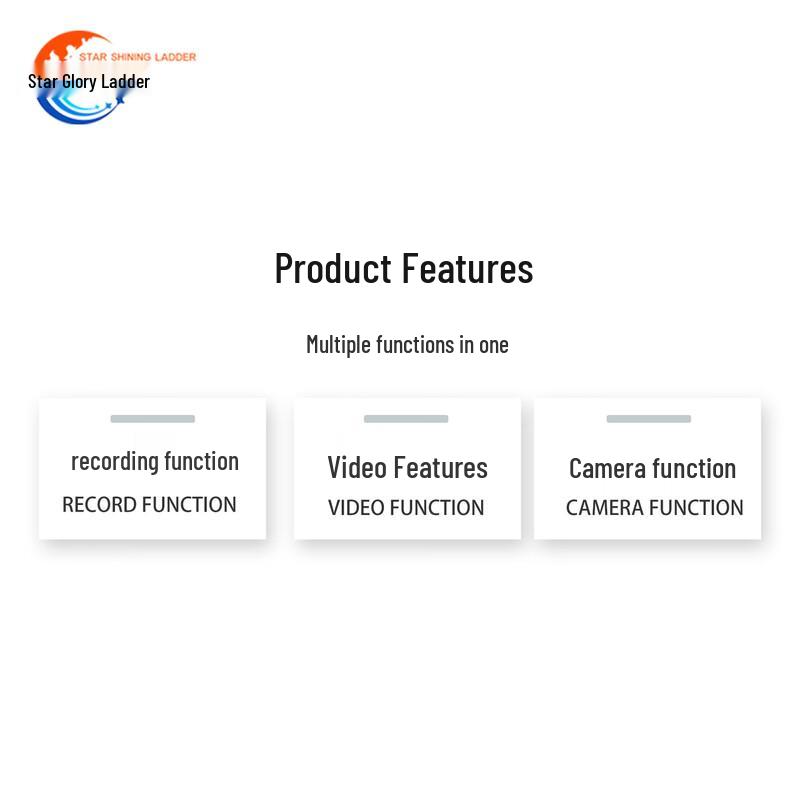 STAR SHINING LADDER
Star Glory Ladder

Product Features

Multiple functions in one

recording function
RECORD FUNCTION

Video Features
VIDEO FUNCTION

Camera function
CAMERA FUNCTION